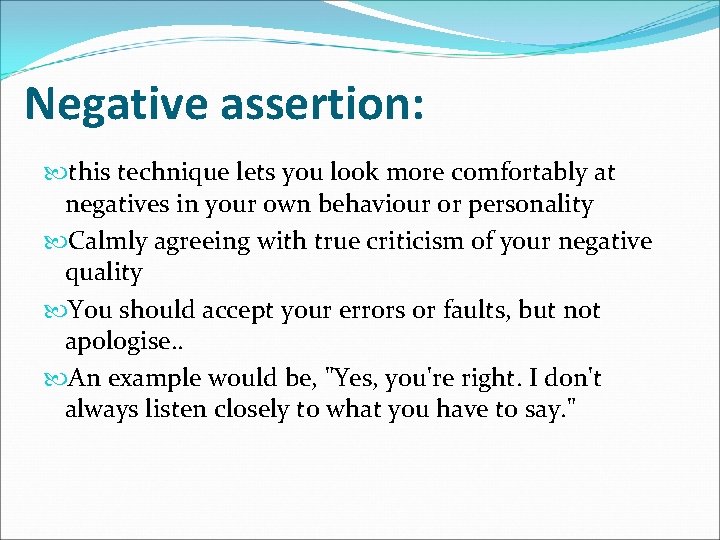 Negative assertion:

this technique lets you look more comfortably at negatives in your own behaviour or personality

Calmly agreeing with true criticism of your negative quality

You should accept your errors or faults, but not apologise..

An example would be, "Yes, you're right. I don't always listen closely to what you have to say."